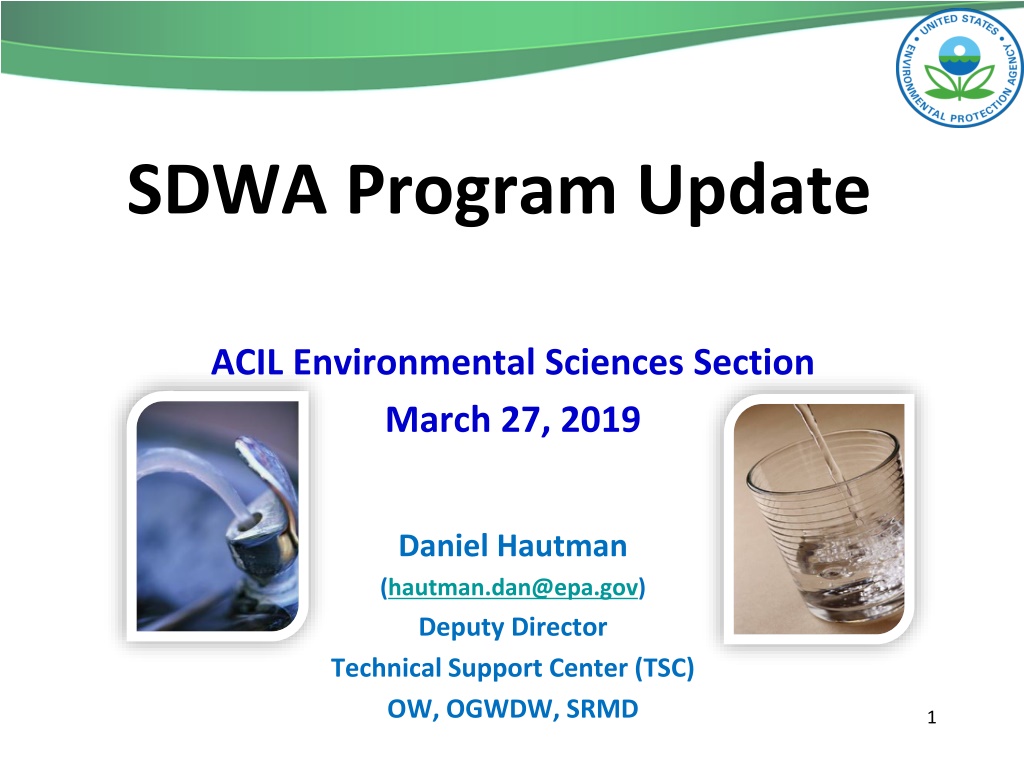 UNITED STATES ENVIRONMENTAL PROTECTION AGENCY

SDWA Program Update

ACIL Environmental Sciences Section

March 27, 2019

Daniel Hautman

(hautman.dan@epa.gov)

Deputy Director

Technical Support Center (TSC)

OW, OGWDW, SRMD

1